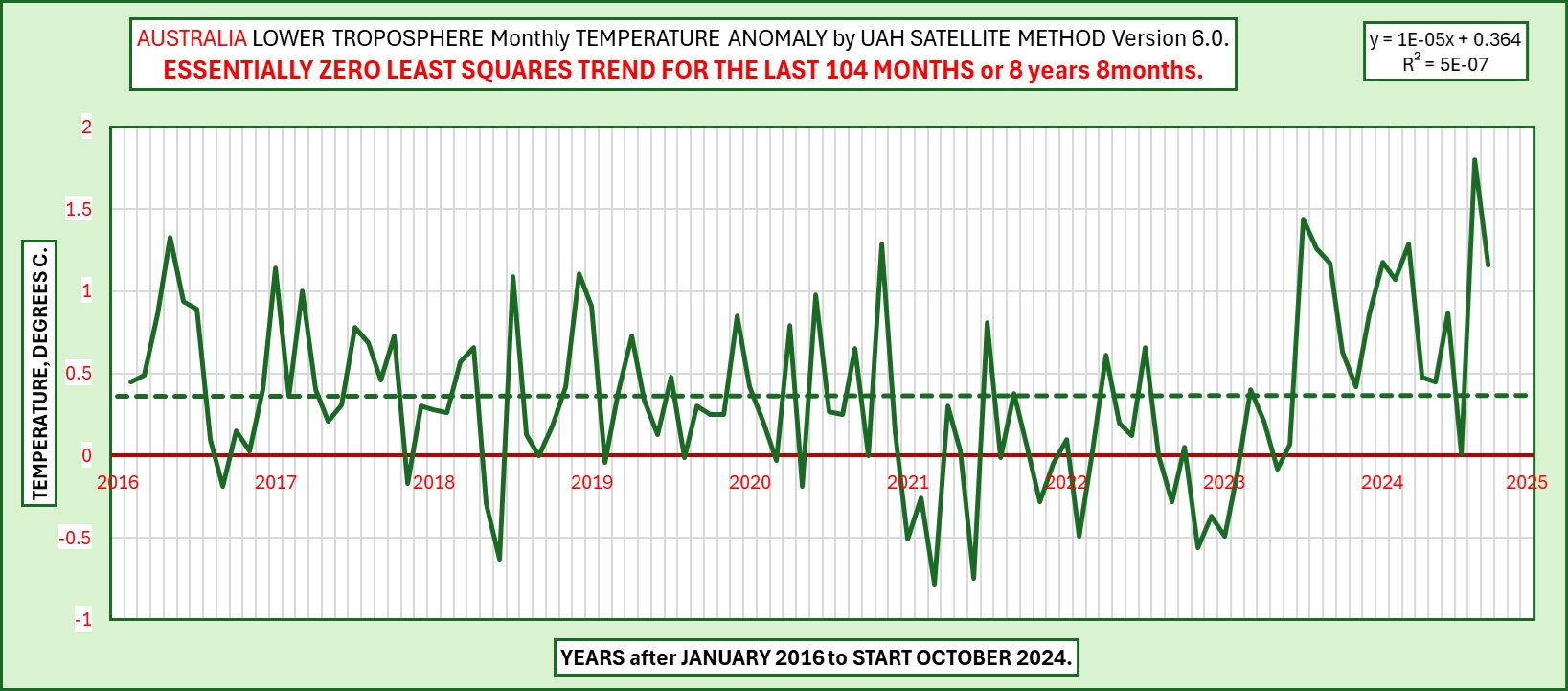 AUSTRALIA LOWER TROPOSPHERE Monthly TEMPERATURE ANOMALY by UAH SATELLITE METHOD Version 6.0.
ESSENTIALLY ZERO LEAST SQUARES TREND FOR THE LAST 104 MONTHS or 8 years 8months.

y = 1E-05x + 0.364
$R^2$ = 5E-07

TEMPERATURE, DEGREES C.

2
1.5
1
0.5
0
-0.5
-1

2016
2017
2018
2019
2020
2021
2022
2023
2024
2025

YEARS after JANUARY 2016 to START OCTOBER 2024.